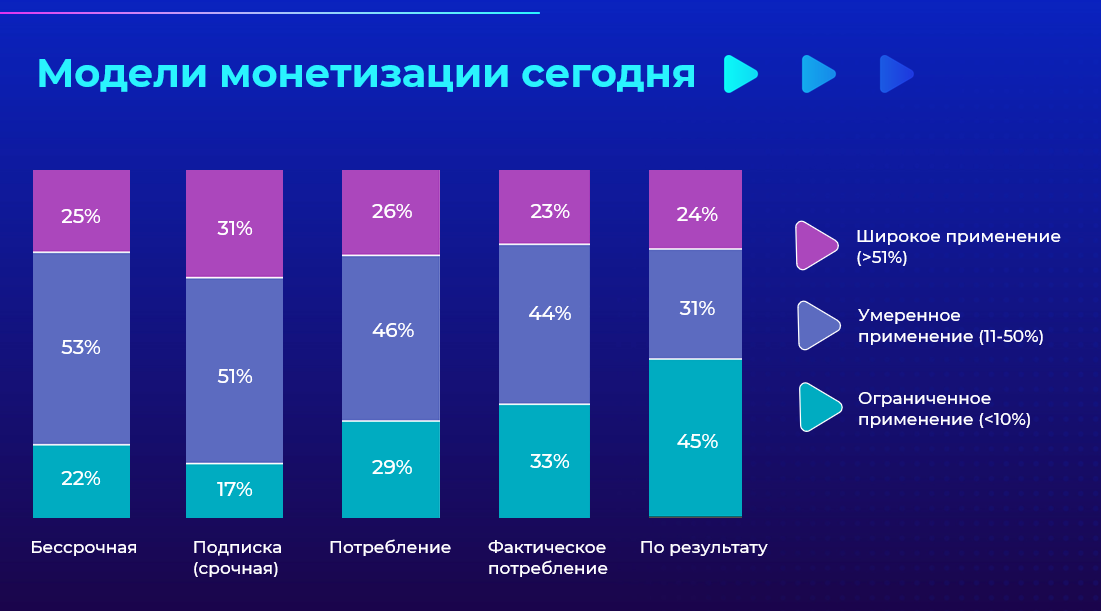 Модели монетизации сегодня

25%
53%
22%
Бессрочная

31%
51%
17%
Подписка (срочная)

26%
46%
29%
Потребление

23%
44%
33%
Фактическое потребление

24%
31%
45%
По результату

Широкое применение (>51%)

Умеренное применение (11-50%)

Ограниченное применение (<10%)